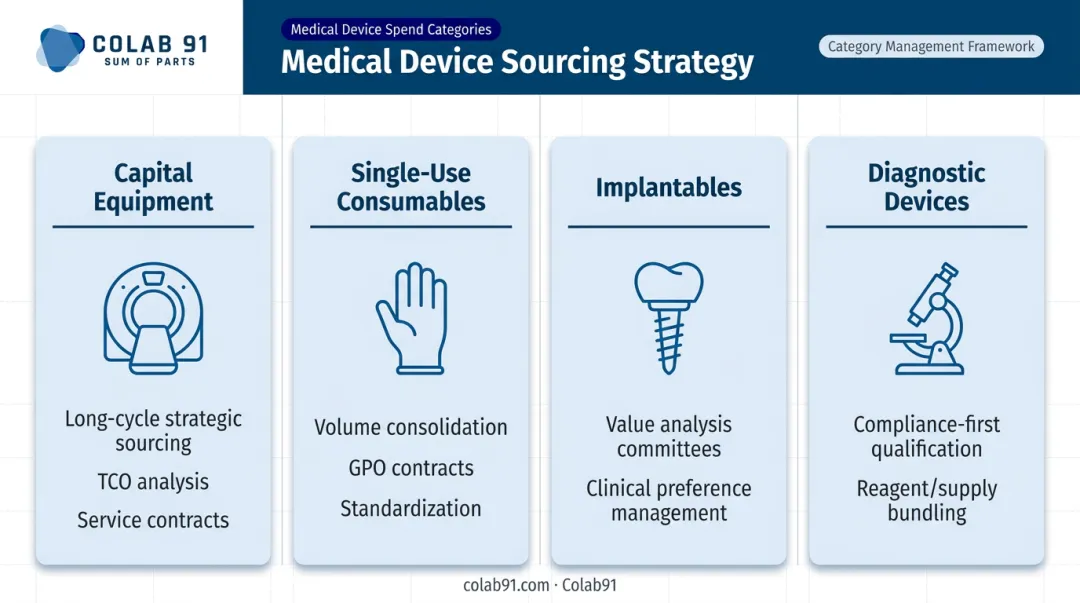 COLAB 91
SUM OF PARTS

Medical Device Spend Categories

Medical Device Sourcing Strategy

Category Management Framework

Capital Equipment

Long-cycle strategic sourcing

TCO analysis

Service contracts

Single-Use Consumables

Volume consolidation

GPO contracts

Standardization

Implantables

Value analysis committees

Clinical preference management

Diagnostic Devices

Compliance-first qualification

Reagent/supply bundling

colab91.com · Colab91